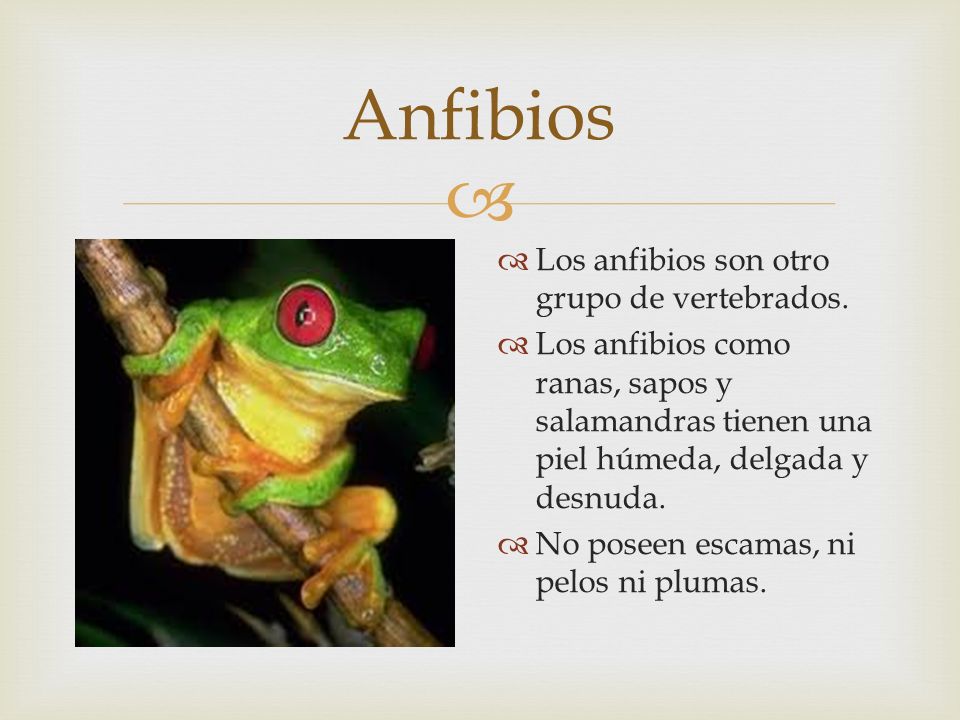 Anfibios

Los anfibios son otro grupo de vertebrados.

Los anfibios como ranas, sapos y salamandras tienen una piel húmeda, delgada y desnuda.

No poseen escamas, ni pelos ni plumas.